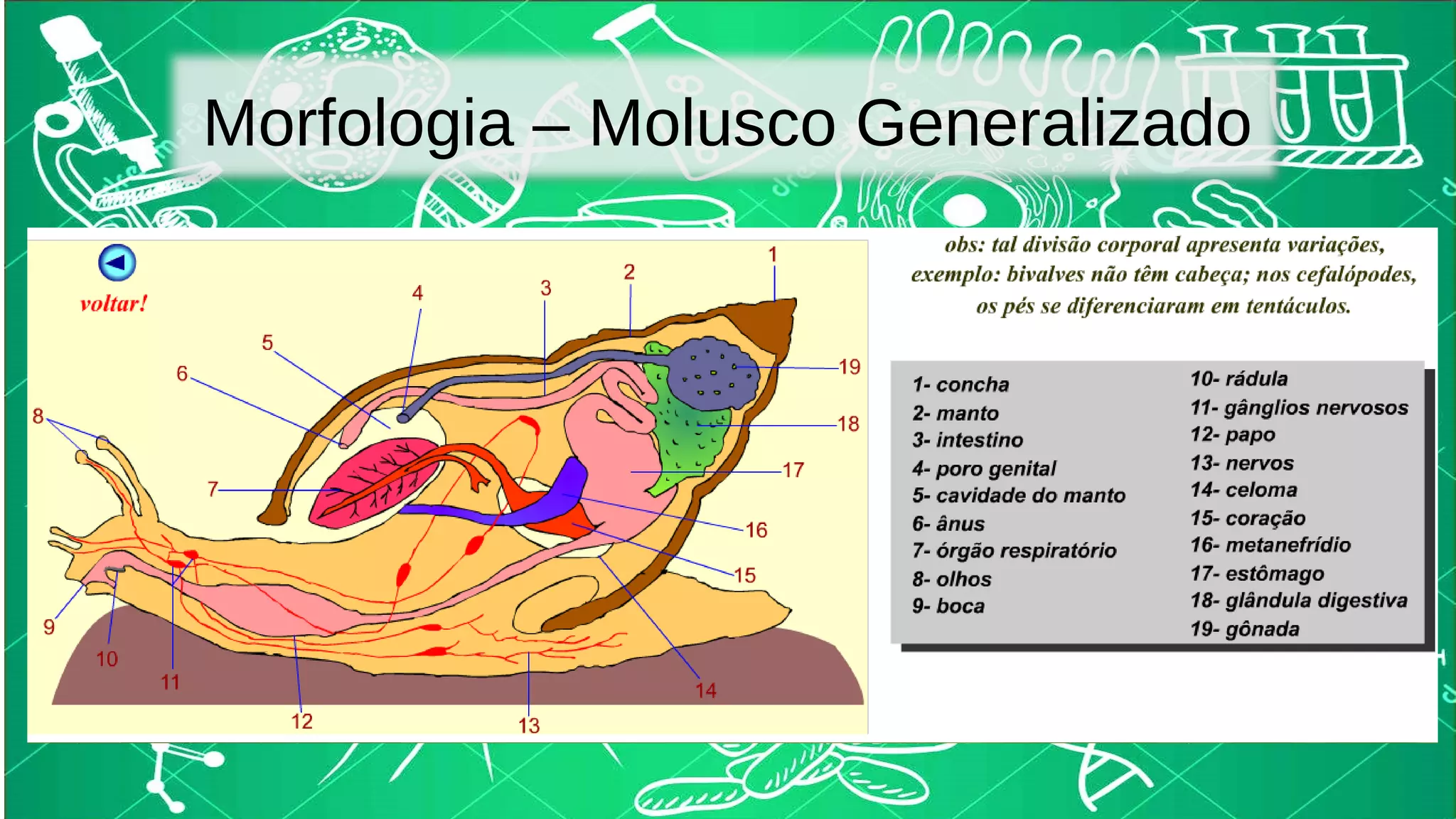 Morfologia – Molusco Generalizado

voltar!

1
2
3
4
5
6
7
8
9
10
11
12
13
14
15
16
17
18
19

obs: tal divisão corporal apresenta variações, exemplo: bivalves não têm cabeça; nos cefalópodes, os pés se diferenciaram em tentáculos.

1- concha
2- manto
3- intestino
4- poro genital
5- cavidade do manto
6- ânus
7- órgão respiratório
8- olhos
9- boca

10- rádula
11- gânglios nervosos
12- papo
13- nervos
14- celoma
15- coração
16- metanefrídio
17- estômago
18- glândula digestiva
19- gônada